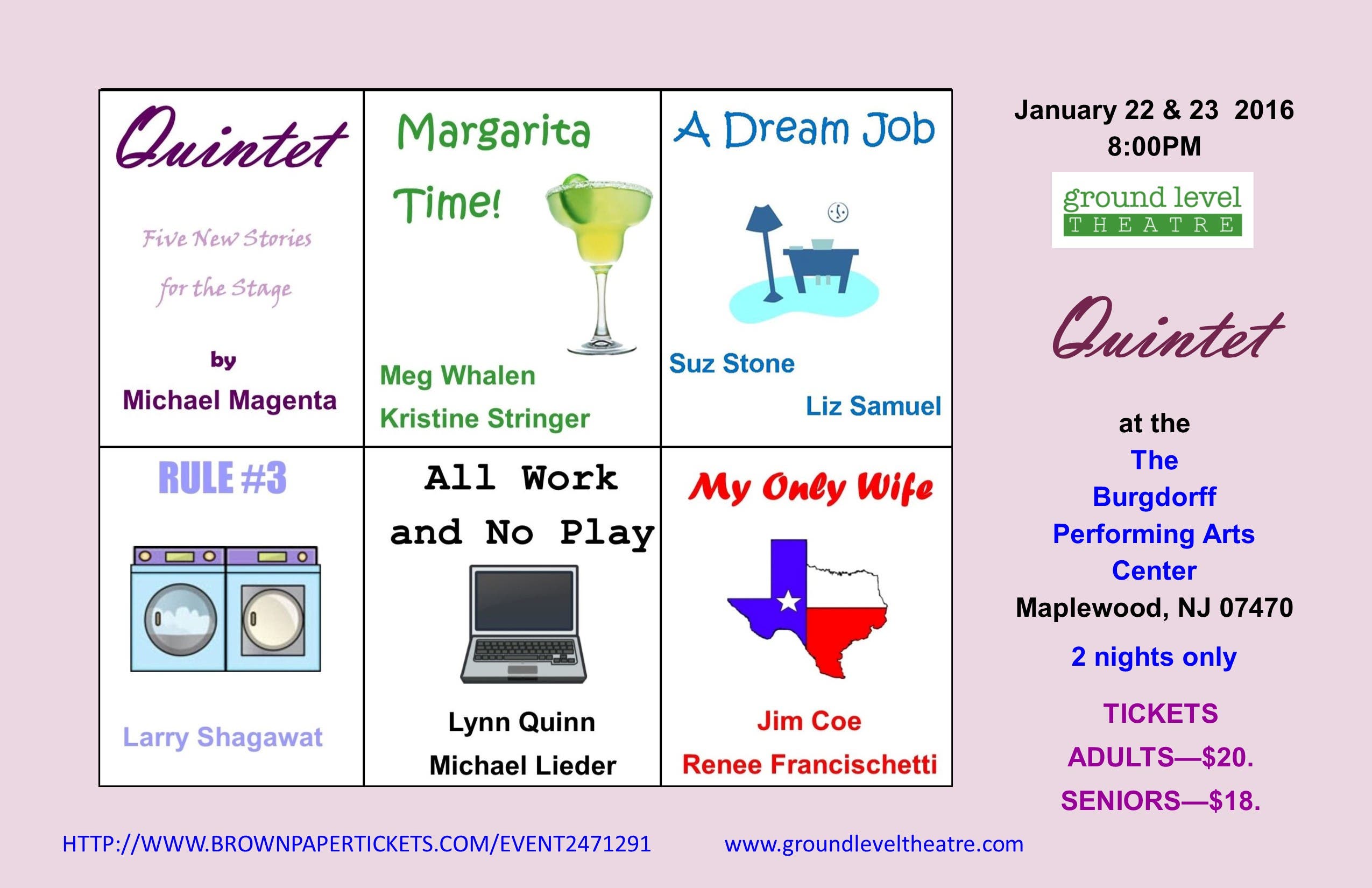 Quintet

Five New Stories for the Stage

by

Michael Magenta

Margarita Time!

Meg Whalen

Kristine Stringer

A Dream Job

Suz Stone

Liz Samuel

RULE #3

Larry Shagawat

All Work and No Play

Lynn Quinn

Michael Lieder

My Only Wife

Jim Coe

Renee Francischetti

January 22 & 23 2016
8:00PM

ground level THEATRE

Quintet

at the
The
Burgdorff
Performing Arts
Center
Maplewood, NJ 07470

2 nights only

TICKETS
ADULTS—$20.
SENIORS—$18.

HTTP://WWW.BROWNPAPERTICKETS.COM/EVENT2471291 www.groundleveltheatre.com